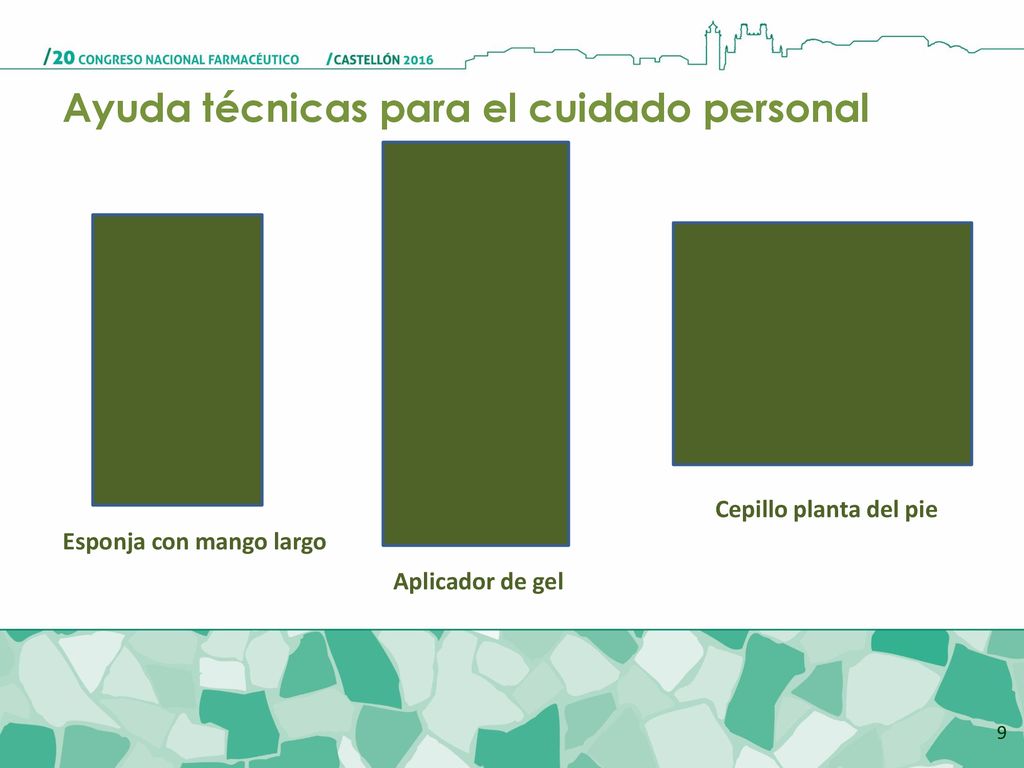 /20 CONGRESO NACIONAL FARMACÉUTICO /CASTELLÓN 2016

Ayuda técnicas para el cuidado personal

Esponja con mango largo

Aplicador de gel

Cepillo planta del pie

9